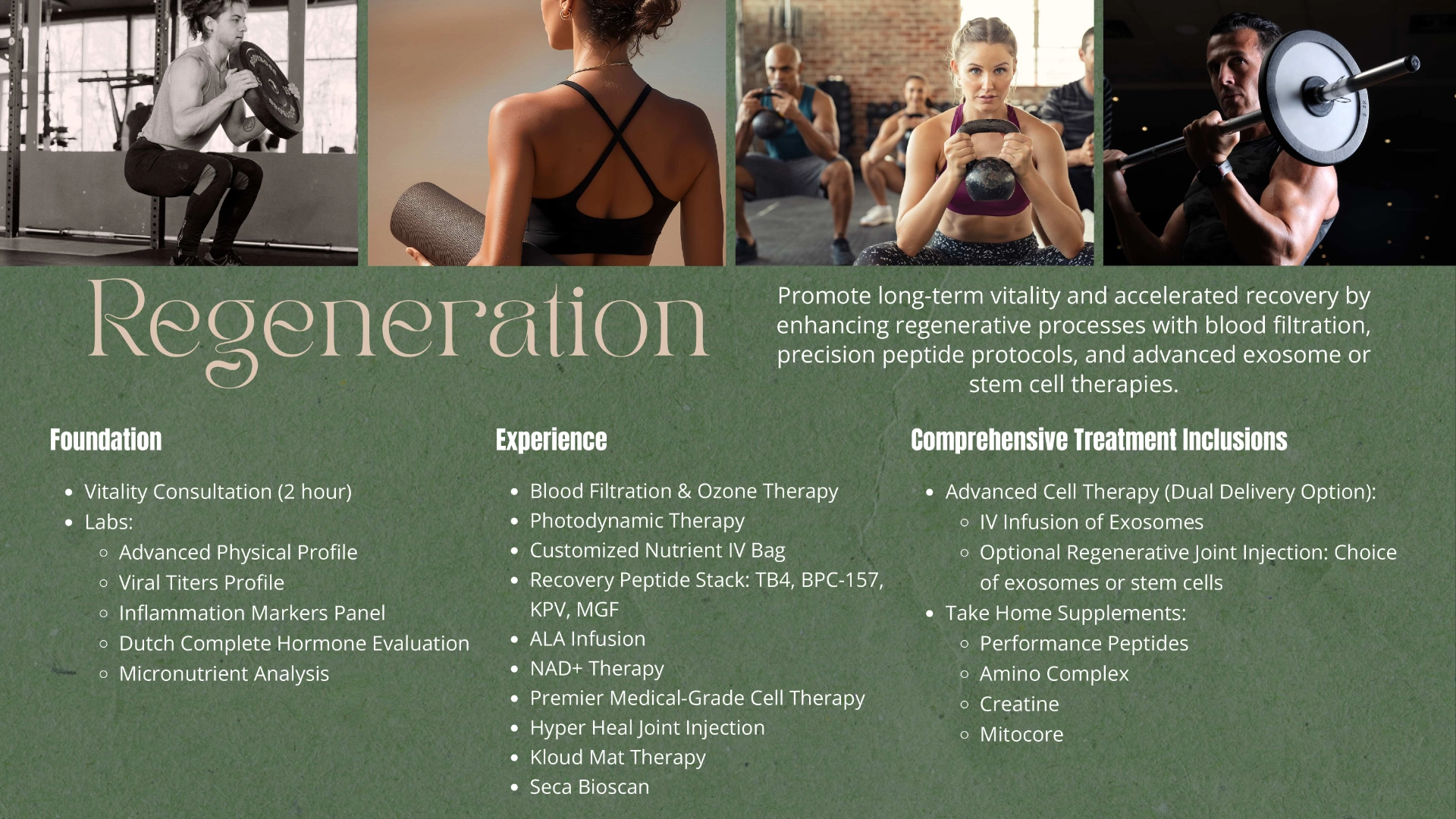 Regeneration

Promote long-term vitality and accelerated recovery by enhancing regenerative processes with blood filtration, precision peptide protocols, and advanced exosome or stem cell therapies.

Foundation

- Vitality Consultation (2 hour)
- Labs:
  - Advanced Physical Profile
  - Viral Titers Profile
  - Inflammation Markers Panel
  - Dutch Complete Hormone Evaluation
  - Micronutrient Analysis

Experience

- Blood Filtration & Ozone Therapy
- Photodynamic Therapy
- Customized Nutrient IV Bag
- Recovery Peptide Stack: TB4, BPC-157, KPV, MGF
- ALA Infusion
- NAD+ Therapy
- Premier Medical-Grade Cell Therapy
- Hyper Heal Joint Injection
- Kloud Mat Therapy
- Seca Bioscan

Comprehensive Treatment Inclusions

- Advanced Cell Therapy (Dual Delivery Option):
  - IV Infusion of Exosomes
  - Optional Regenerative Joint Injection: Choice of exosomes or stem cells
- Take Home Supplements:
  - Performance Peptides
  - Amino Complex
  - Creatine
  - Mitocore